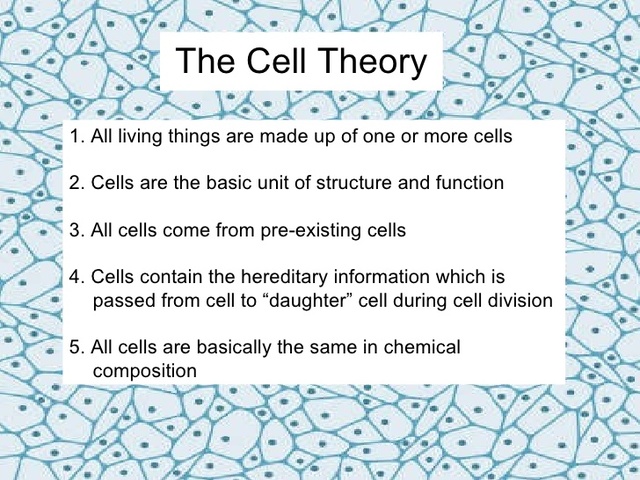 The Cell Theory

1. All living things are made up of one or more cells

2. Cells are the basic unit of structure and function

3. All cells come from pre-existing cells

4. Cells contain the hereditary information which is passed from cell to “daughter” cell during cell division

5. All cells are basically the same in chemical composition